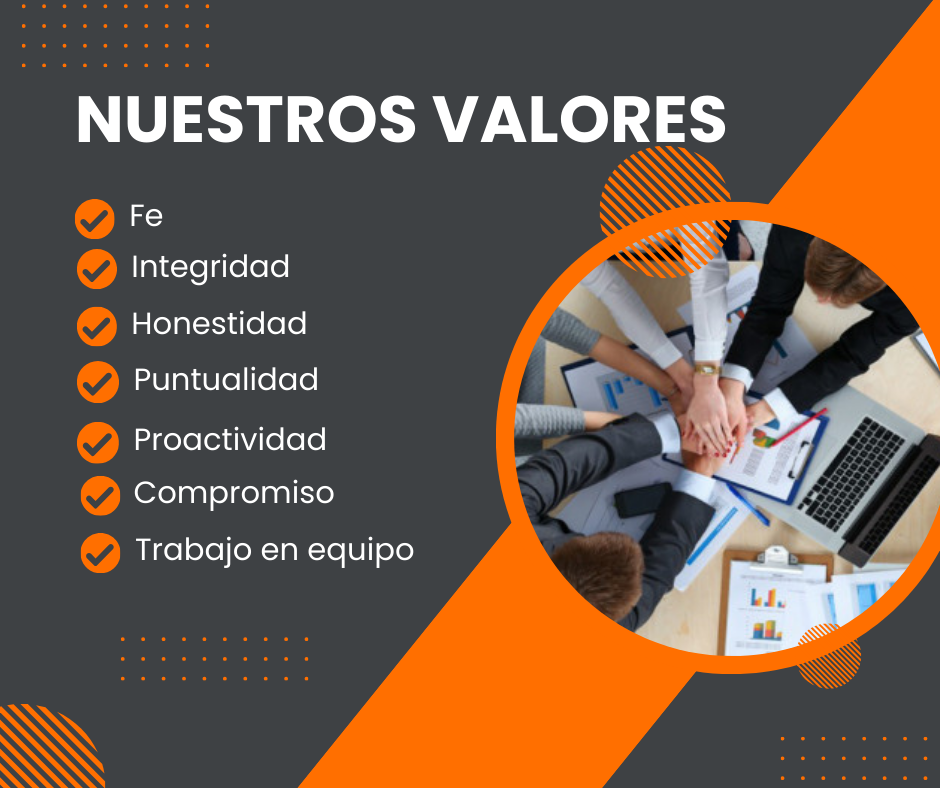 NUESTROS VALORES

Fe
Integridad
Honestidad
Puntualidad
Proactividad
Compromiso
Trabajo en equipo